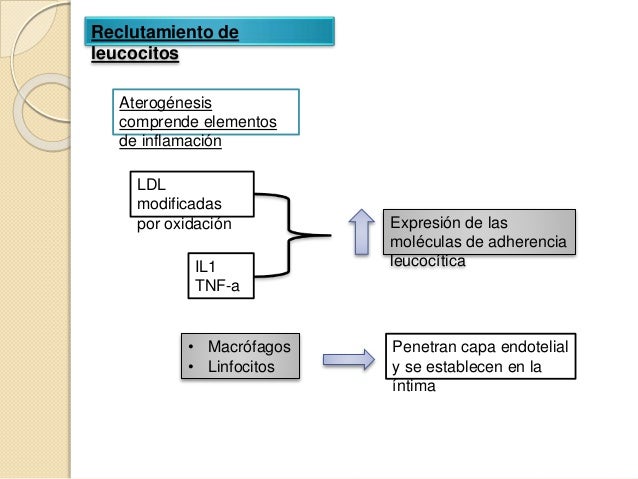 Reclutamiento de leucocitos

Aterogénesis comprende elementos de inflamación

LDL modificadas por oxidación

IL1
TNF-a

Expresión de las moléculas de adherencia leucocítica

• Macrófagos
• Linfocitos

Penetran capa endotelial y se establecen en la íntima